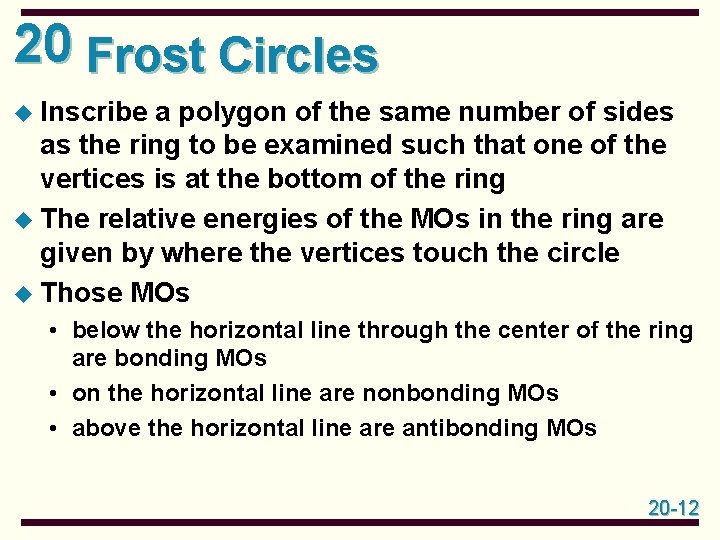 20 Frost Circles

◆ Inscribe a polygon of the same number of sides as the ring to be examined such that one of the vertices is at the bottom of the ring

◆ The relative energies of the MOs in the ring are given by where the vertices touch the circle

◆ Those MOs

• below the horizontal line through the center of the ring are bonding MOs

• on the horizontal line are nonbonding MOs

• above the horizontal line are antibonding MOs

20-12